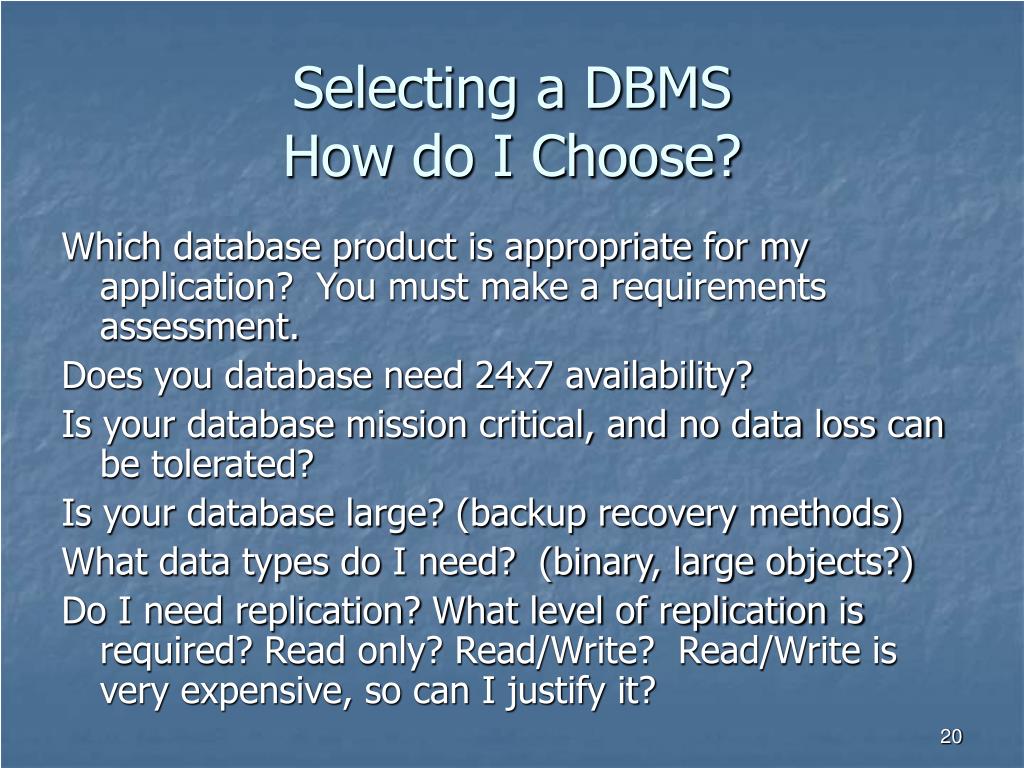 Selecting a DBMS
How do I Choose?

Which database product is appropriate for my application?  You must make a requirements assessment.

Does you database need 24x7 availability?

Is your database mission critical, and no data loss can be tolerated?

Is your database large? (backup recovery methods)

What data types do I need?  (binary, large objects?)

Do I need replication? What level of replication is required? Read only? Read/Write?  Read/Write is very expensive, so can I justify it?

20